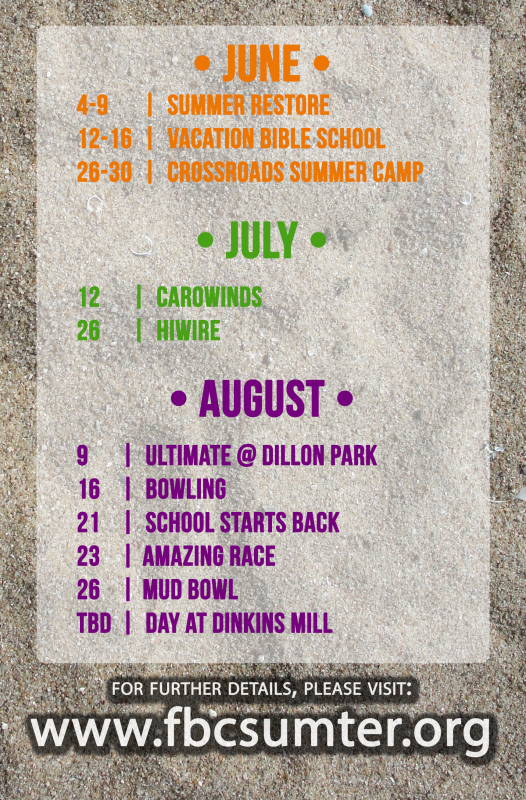 • JUNE •

4-9 | SUMMER RESTORE
12-16 | VACATION BIBLE SCHOOL
26-30 | CROSSROADS SUMMER CAMP

• JULY •

12 | CAROWINDS
26 | HIWIRE

• AUGUST •

9 | ULTIMATE @ DILLON PARK
16 | BOWLING
21 | SCHOOL STARTS BACK
23 | AMAZING RACE
26 | MUD BOWL
TBD | DAY AT DINKINS MILL

FOR FURTHER DETAILS, PLEASE VISIT:
www.fbcsumter.org